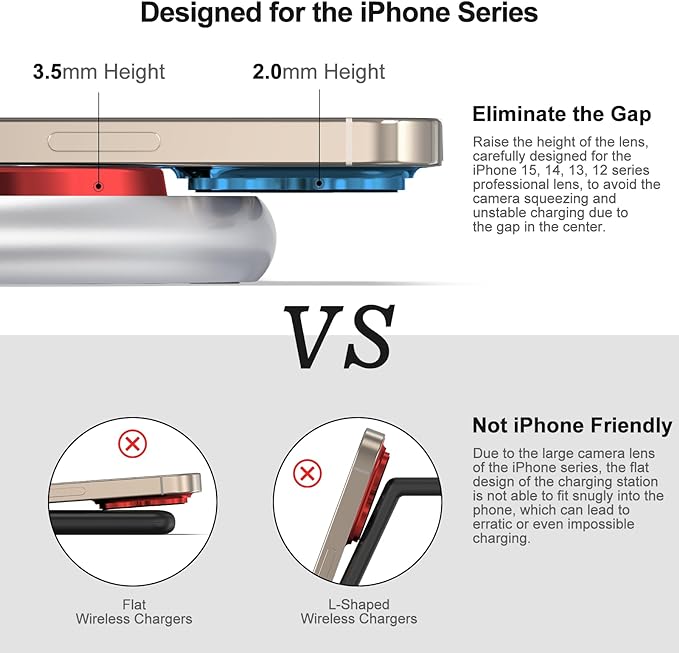 Designed for the iPhone Series

3.5mm Height

2.0mm Height

Eliminate the Gap

Raise the height of the lens, carefully designed for the iPhone 15, 14, 13, 12 series professional lens, to avoid the camera squeezing and unstable charging due to the gap in the center.

VS

Not iPhone Friendly

Due to the large camera lens of the iPhone series, the flat design of the charging station is not able to fit snugly into the phone, which can lead to erratic or even impossible charging.

Flat
Wireless Chargers

L-Shaped
Wireless Chargers